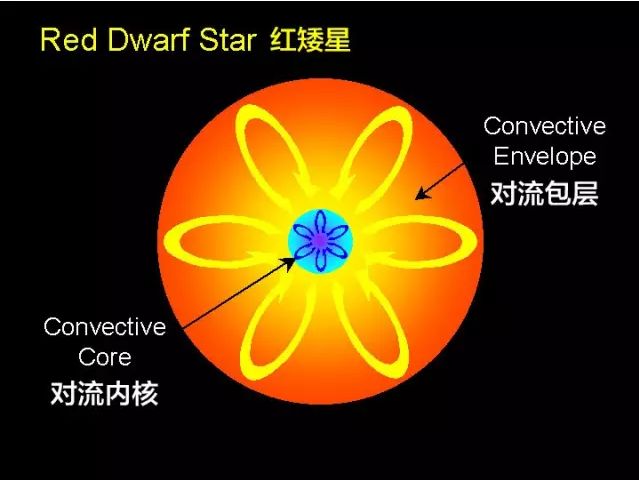 Red Dwarf Star 红矮星

Convective Envelope
对流包层

Convective Core
对流内核